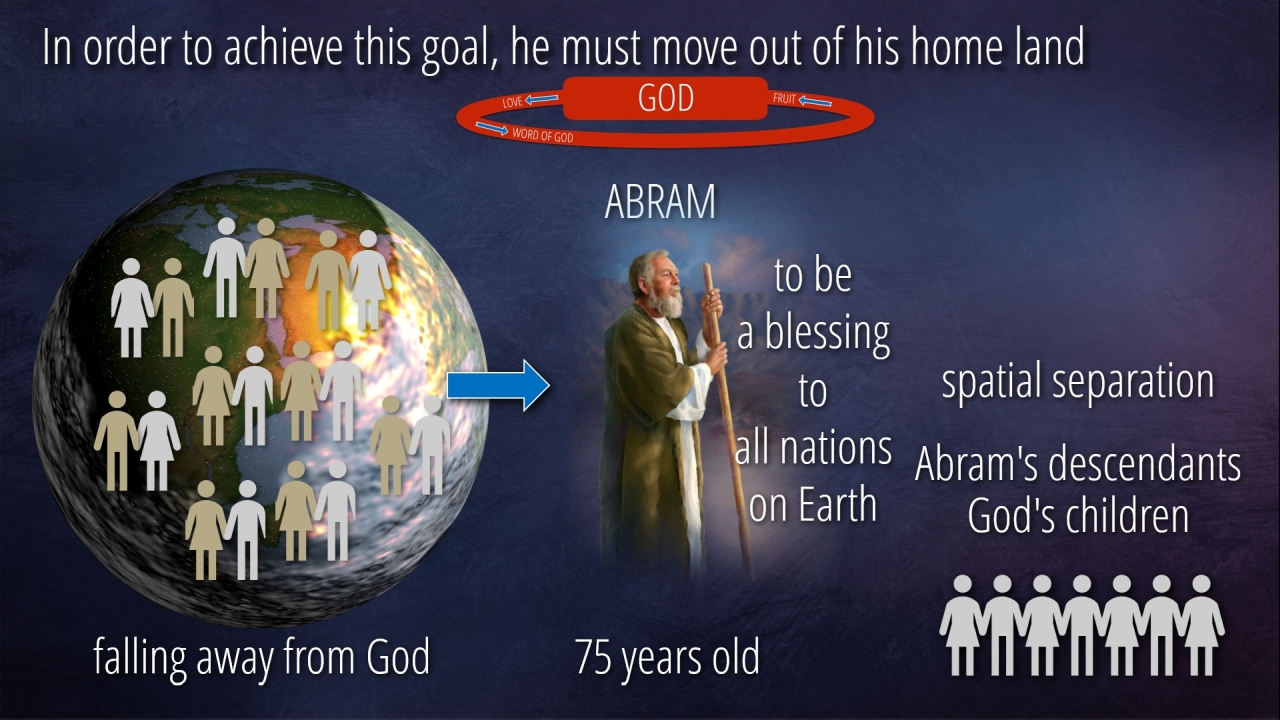 In order to achieve this goal, he must move out of his home land

LOVE
GOD
FRUIT
WORD OF GOD

ABRAM

to be a blessing to all nations on Earth

spatial separation

Abram's descendants God's children

falling away from God

75 years old